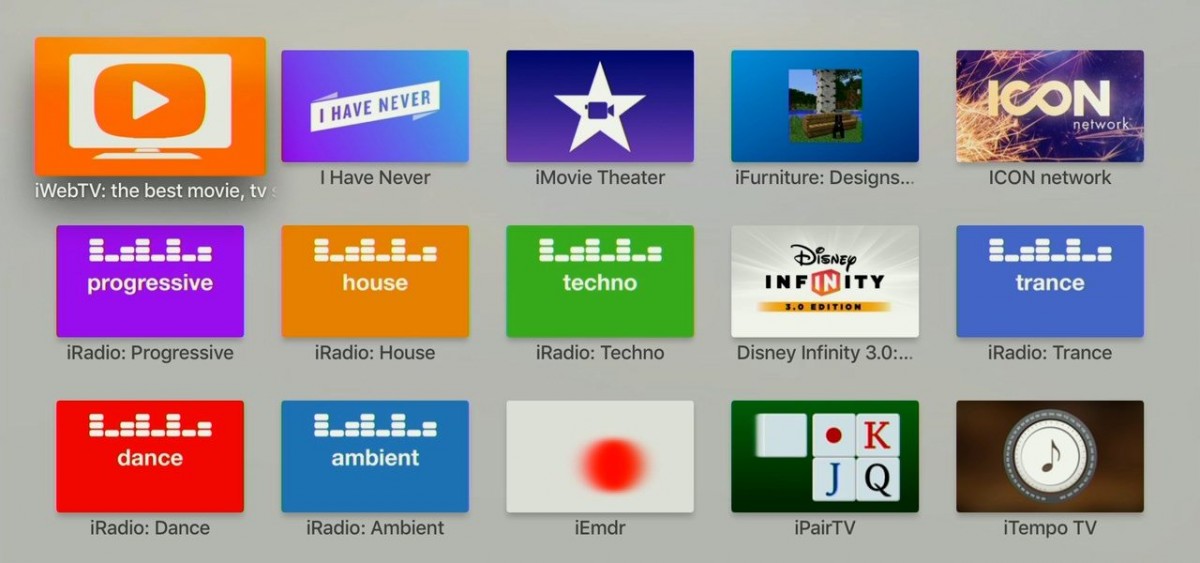 iWebTV: the best movie, tv s

I HAVE NEVER
I Have Never

iMovie Theater

iFurniture: Designs...

ICON network
ICON network

progressive
iRadio: Progressive

house
iRadio: House

techno
iRadio: Techno

Disney INFINITY 3.0 EDITION
Disney Infinity 3.0:...

trance
iRadio: Trance

dance
iRadio: Dance

ambient
iRadio: Ambient

iEmdr

K
J Q
iPairTV

iTempo TV